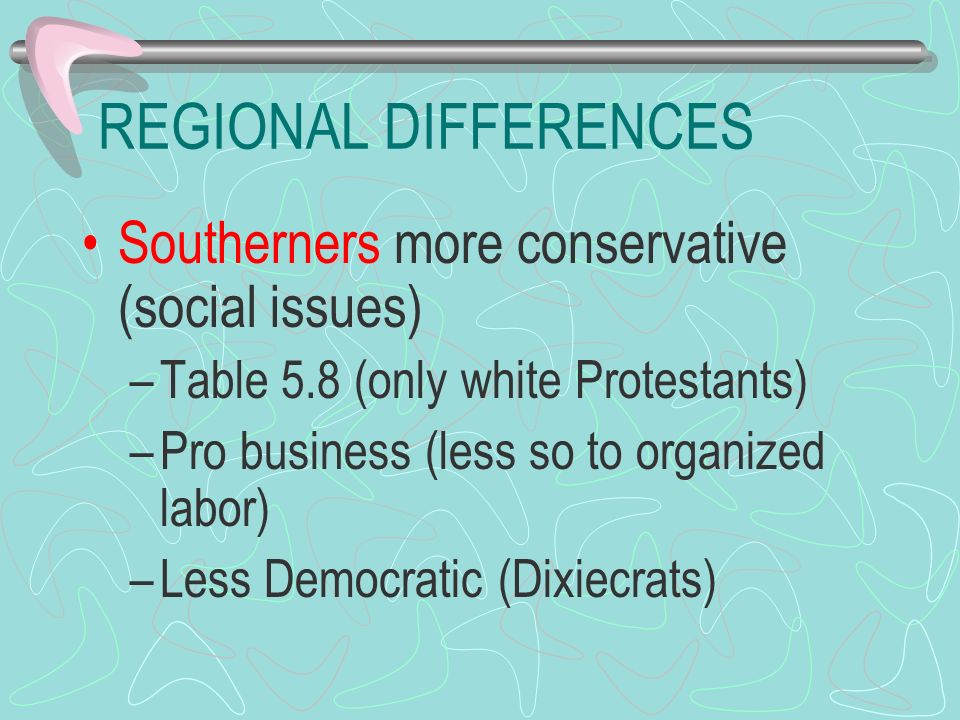 REGIONAL DIFFERENCES

• Southerners more conservative (social issues)
– Table 5.8 (only white Protestants)
– Pro business (less so to organized labor)
– Less Democratic (Dixiecrats)